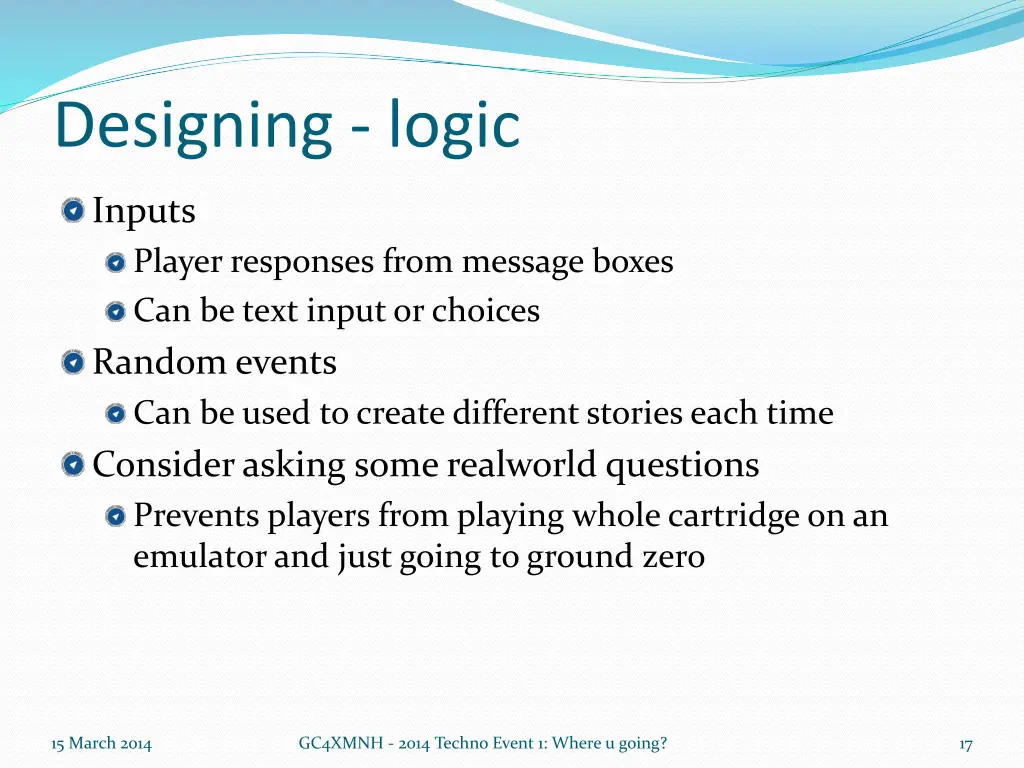 Designing - logic

Inputs

Player responses from message boxes

Can be text input or choices

Random events

Can be used to create different stories each time

Consider asking some realworld questions

Prevents players from playing whole cartridge on an emulator and just going to ground zero

15 March 2014

GC4XMNH - 2014 Techno Event 1: Where u going?

17